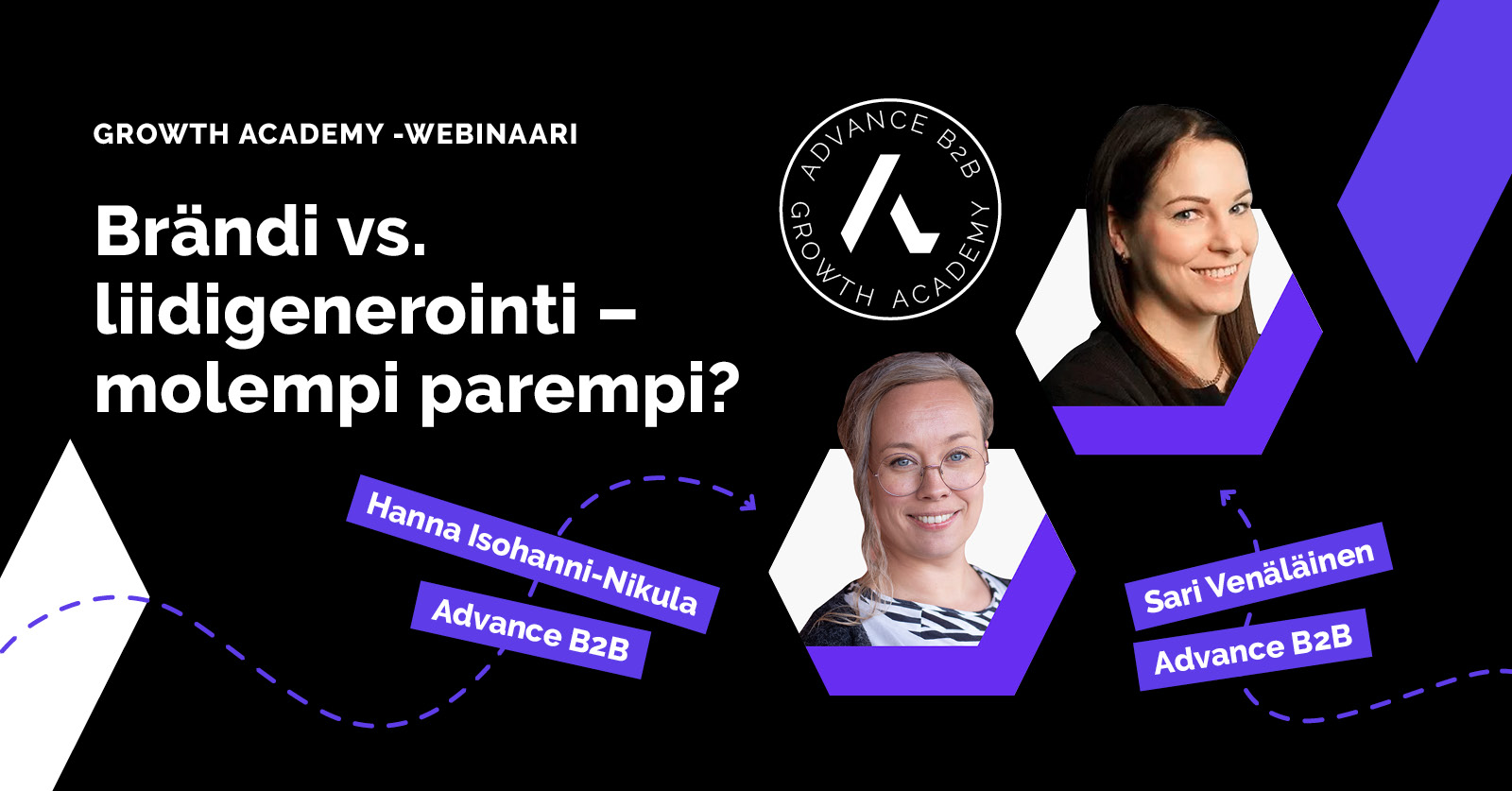 GROWTH ACADEMY -WEBINAARI

Brändi vs. liidigenerointi – molempi parempi?

ADVANCE B2B GROWTH ACADEMY

Hanna Isohanni-Nikula
Advance B2B

Sari Venäläinen
Advance B2B